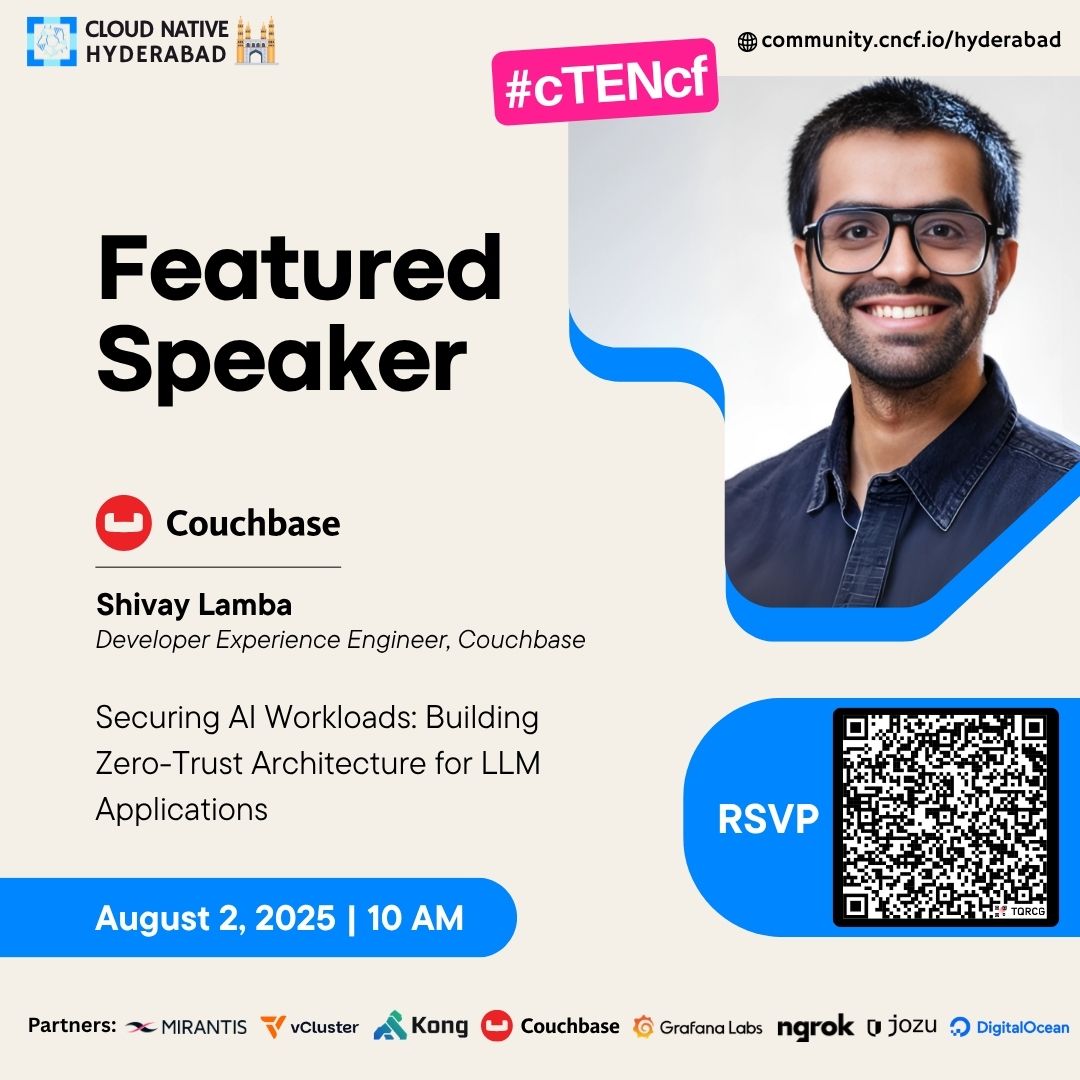 CLOUD NATIVE HYDERABAD

community.cncf.io/hyderabad

#cTENcf

Featured Speaker

Couchbase

Shivay Lamba
Developer Experience Engineer, Couchbase

Securing AI Workloads: Building Zero-Trust Architecture for LLM Applications

RSVP

TQRCG

August 2, 2025 | 10 AM

Partners: MIRANTIS vCluster Kong Couchbase Grafana Labs ngrok jozu DigitalOcean